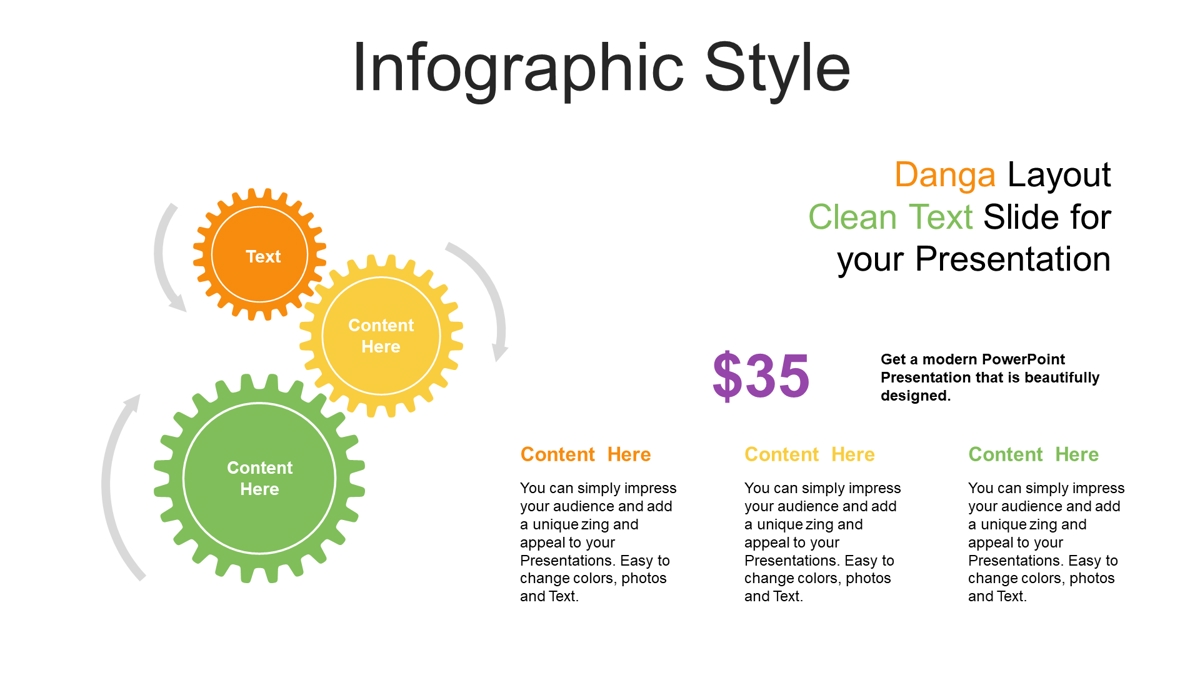 Infographic Style

Text

Content Here

Content Here

Danga Layout
Clean Text Slide for your Presentation

$35

Get a modern PowerPoint Presentation that is beautifully designed.

Content Here

You can simply impress your audience and add a unique zing and appeal to your Presentations. Easy to change colors, photos and Text.

Content Here

You can simply impress your audience and add a unique zing and appeal to your Presentations. Easy to change colors, photos and Text.

Content Here

You can simply impress your audience and add a unique zing and appeal to your Presentations. Easy to change colors, photos and Text.